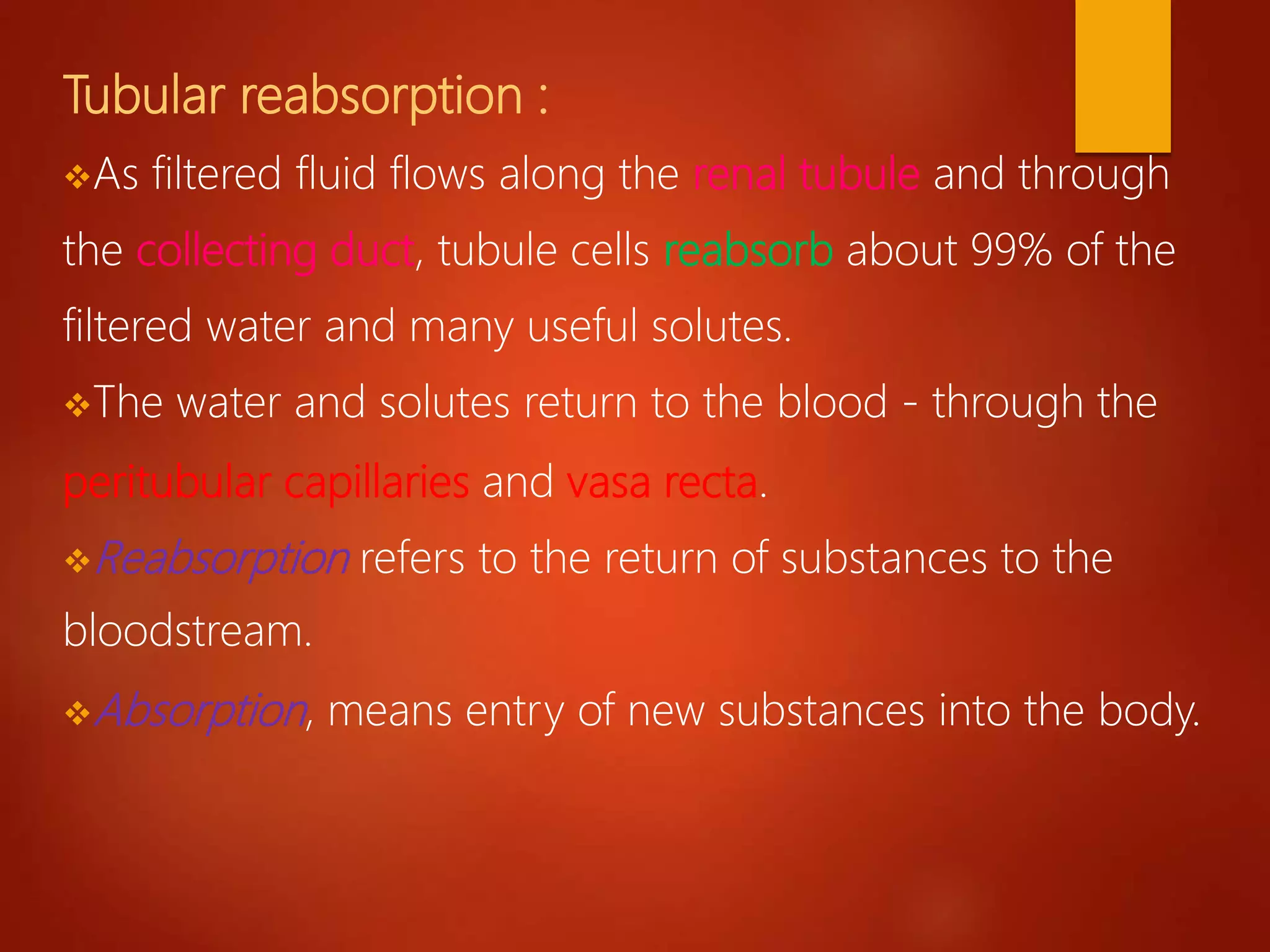 Tubular reabsorption :

❖As filtered fluid flows along the renal tubule and through the collecting duct, tubule cells reabsorb about 99% of the filtered water and many useful solutes.

❖The water and solutes return to the blood - through the peritubular capillaries and vasa recta.

❖Reabsorption refers to the return of substances to the bloodstream.

❖Absorption, means entry of new substances into the body.